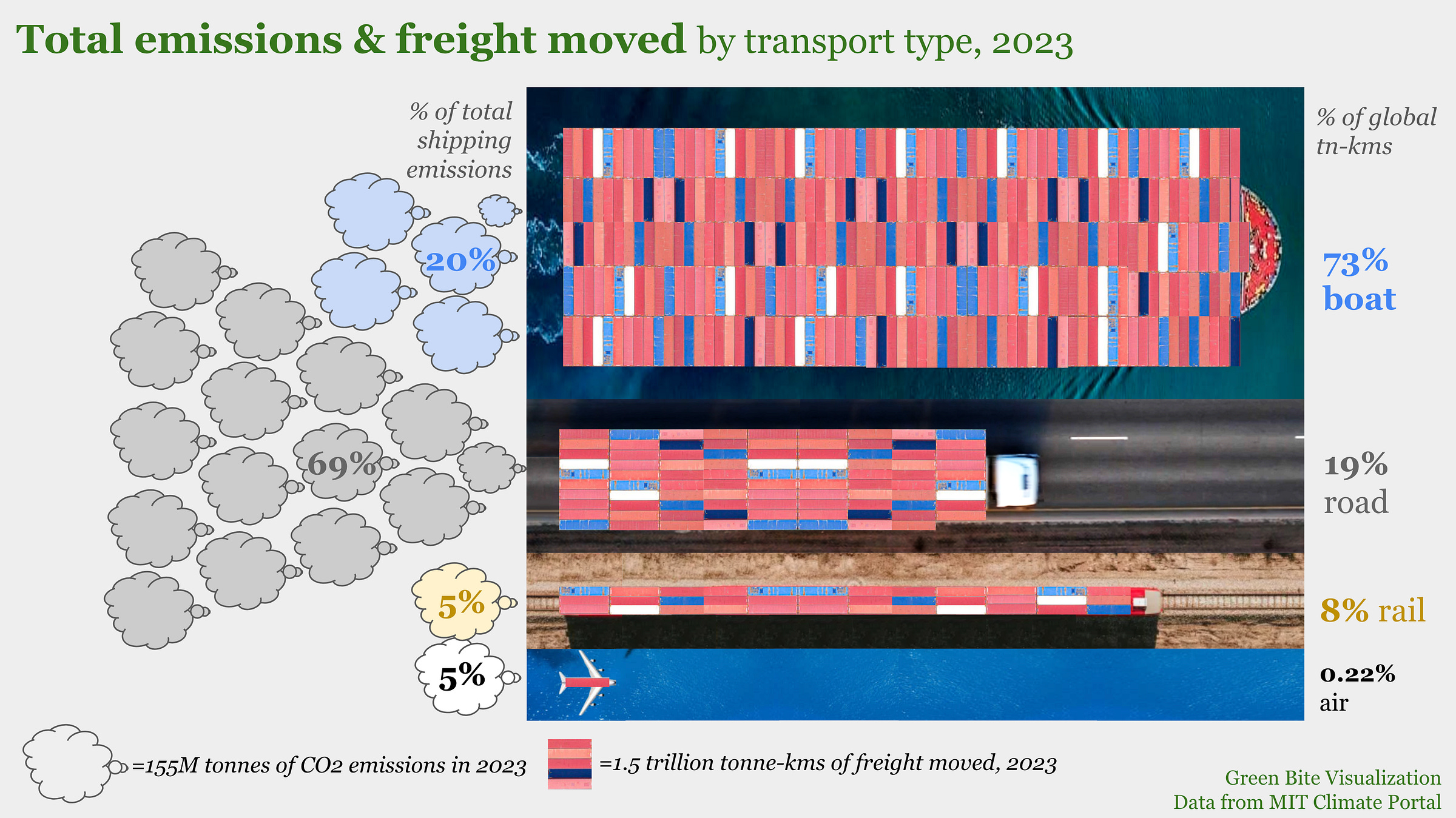 Total emissions & freight moved by transport type, 2023

% of total shipping emissions

% of global tn-kms

20%

73% boat

69%

19% road

5%

8% rail

5%

0.22% air

=155M tonnes of CO2 emissions in 2023

=1.5 trillion tonne-kms of freight moved, 2023

Green Bite Visualization
Data from MIT Climate Portal